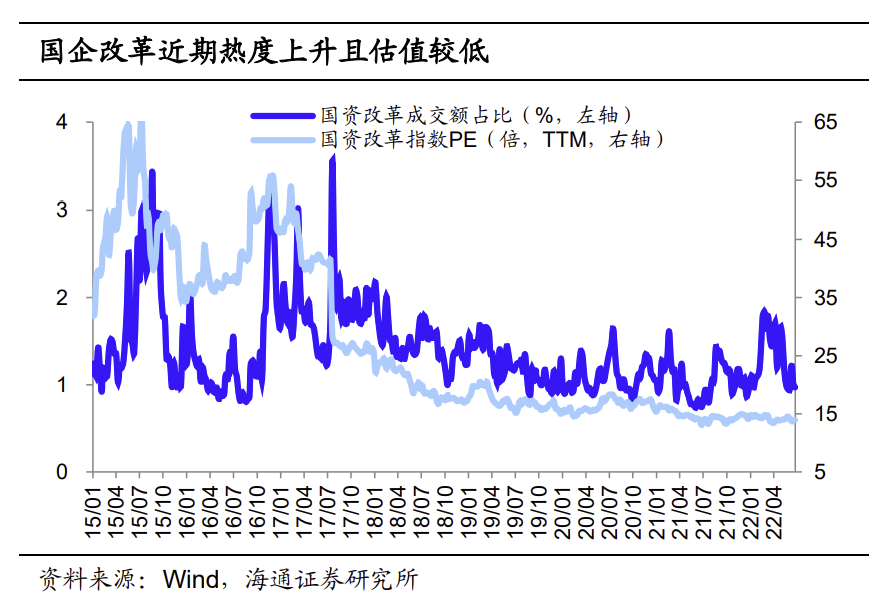 国企改革近期热度上升且估值较低

国资改革成交额占比（%，左轴）
国资改革指数PE（倍，TTM，右轴）

4
3
2
1
0

65
55
45
35
25
15
5

15/01
15/04
15/07
15/10
16/01
16/04
16/07
16/10
17/01
17/04
17/07
17/10
18/01
18/04
18/07
18/10
19/01
19/04
19/07
19/10
20/01
20/04
20/07
20/10
21/01
21/04
21/07
21/10
22/01
22/04

资料来源：Wind，海通证券研究所